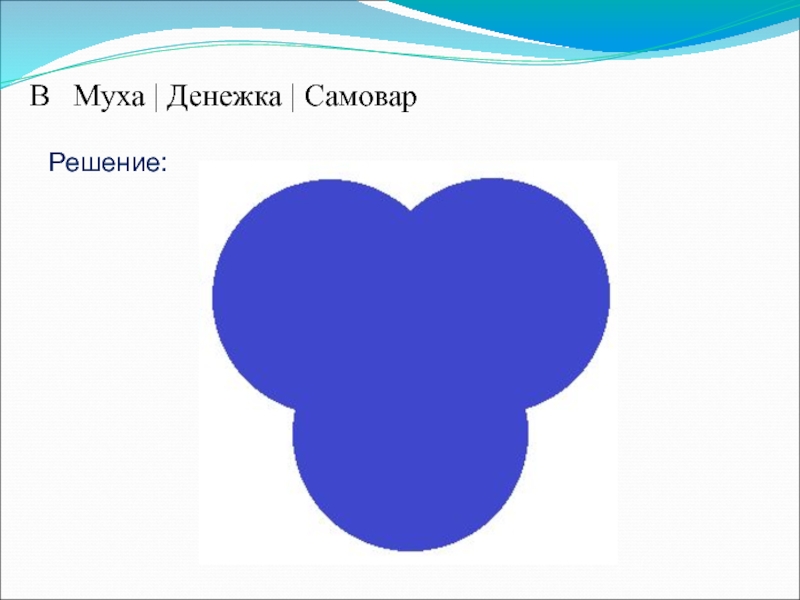 В Муха | Денежка | Самовар

Решение: